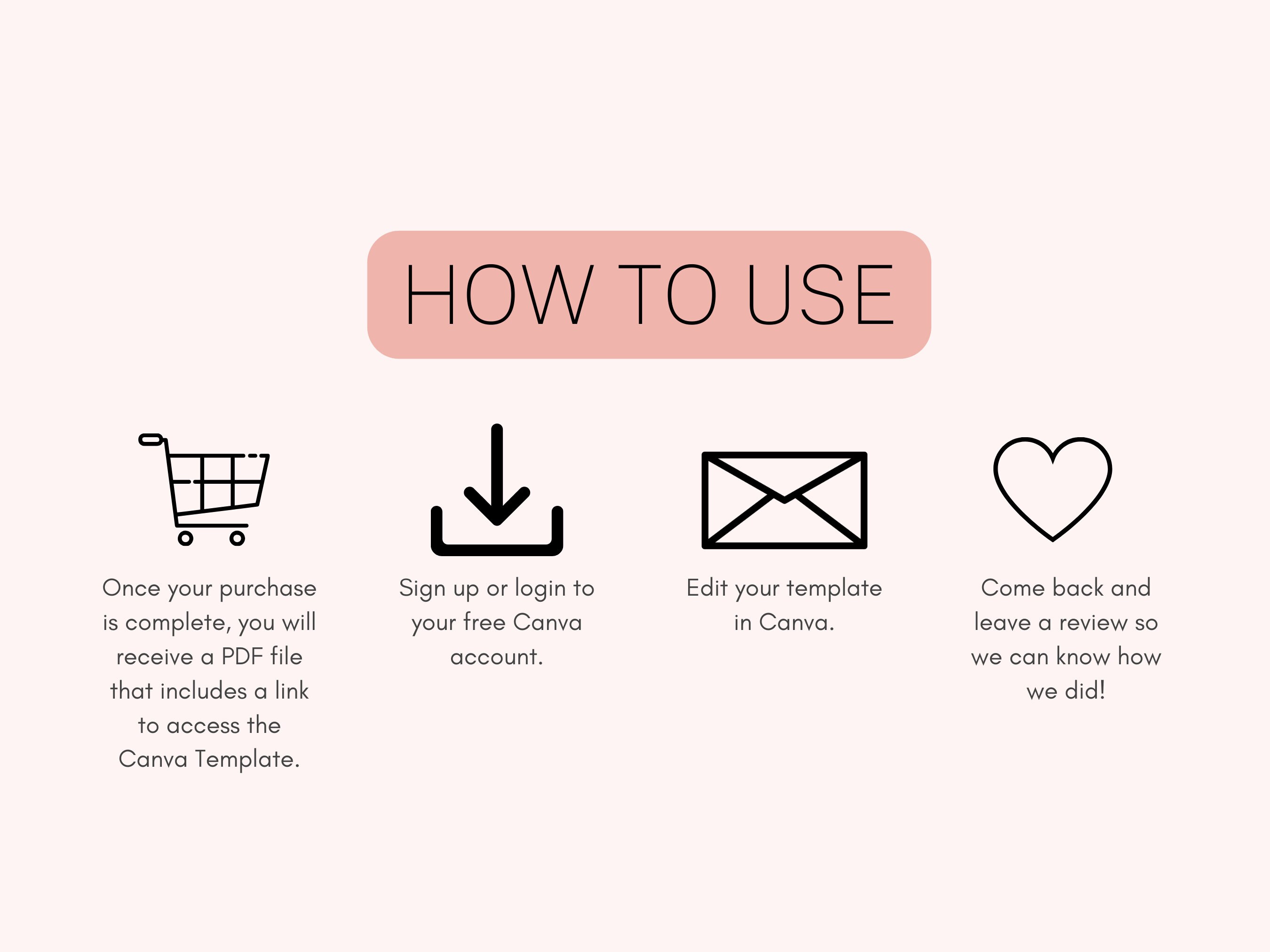 HOW TO USE

Once your purchase is complete, you will receive a PDF file that includes a link to access the Canva Template.

Sign up or login to your free Canva account.

Edit your template in Canva.

Come back and leave a review so we can know how we did!